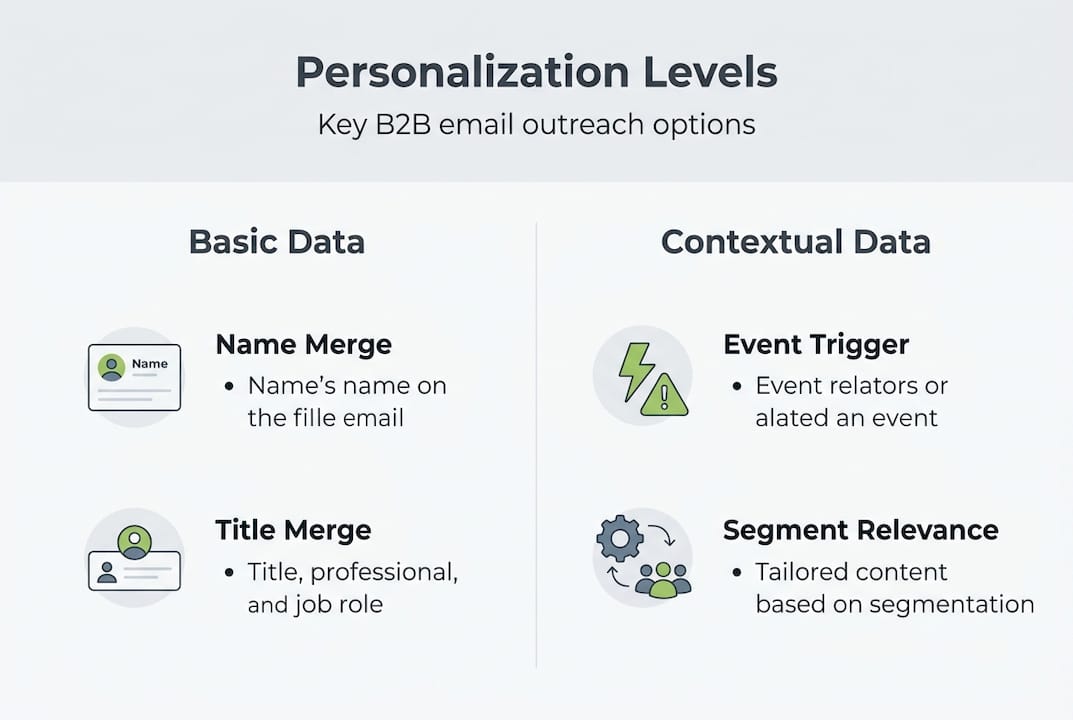 Personalization Levels
Key B2B email outreach options

Basic Data

Name

Name Merge
• Name's name on the fille email

Title Merge
• Title, professional, and job role

Contextual Data

Event Trigger
• Event relators or alated an event

Segment Relevance
• Tailored content based on segmentation